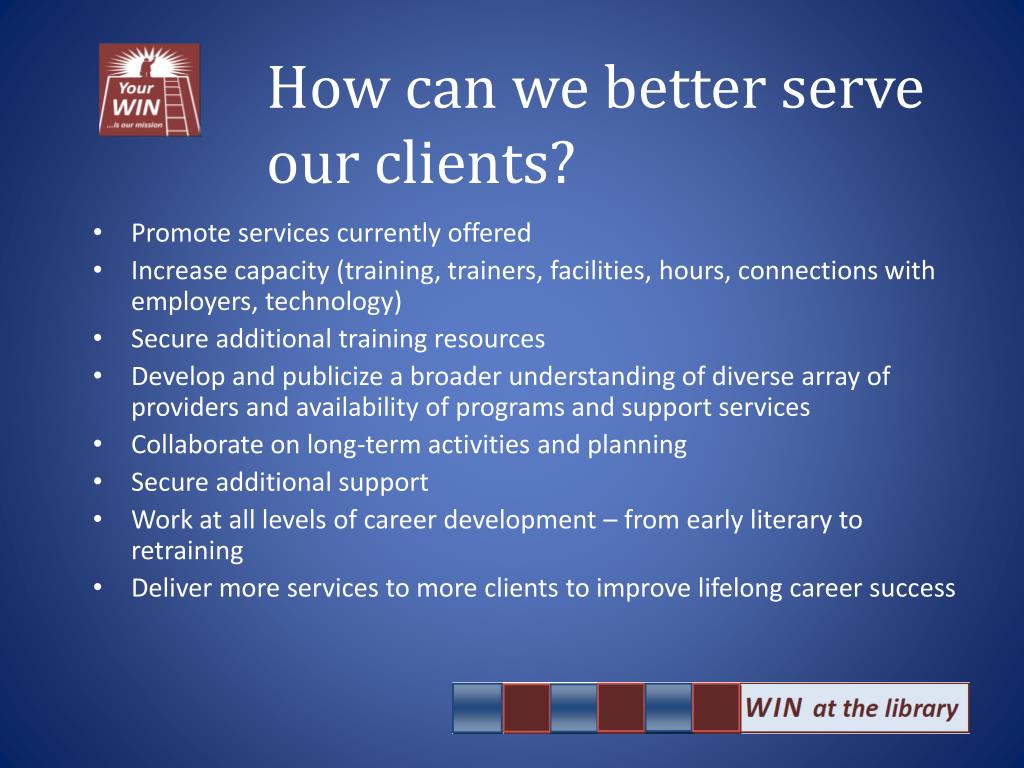 Your WIN ...is our mission

How can we better serve our clients?

• Promote services currently offered
• Increase capacity (training, trainers, facilities, hours, connections with employers, technology)
• Secure additional training resources
• Develop and publicize a broader understanding of diverse array of providers and availability of programs and support services
• Collaborate on long-term activities and planning
• Secure additional support
• Work at all levels of career development – from early literary to retraining
• Deliver more services to more clients to improve lifelong career success

WIN at the library